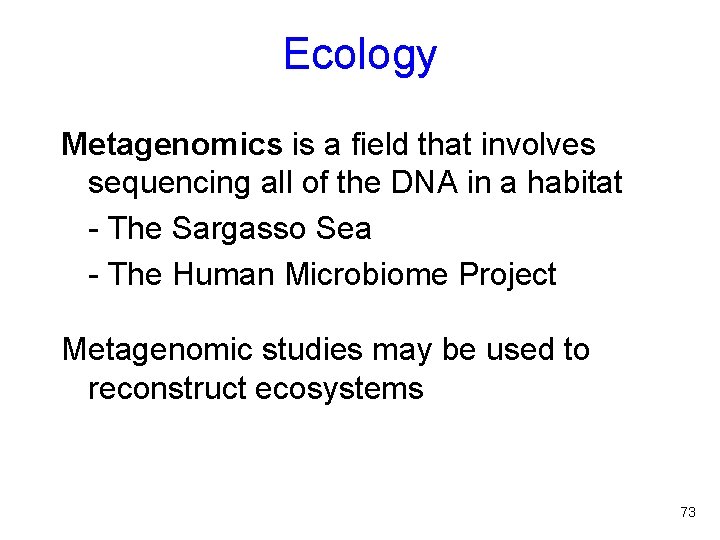 Ecology

Metagenomics is a field that involves sequencing all of the DNA in a habitat

- The Sargasso Sea

- The Human Microbiome Project

Metagenomic studies may be used to reconstruct ecosystems

73